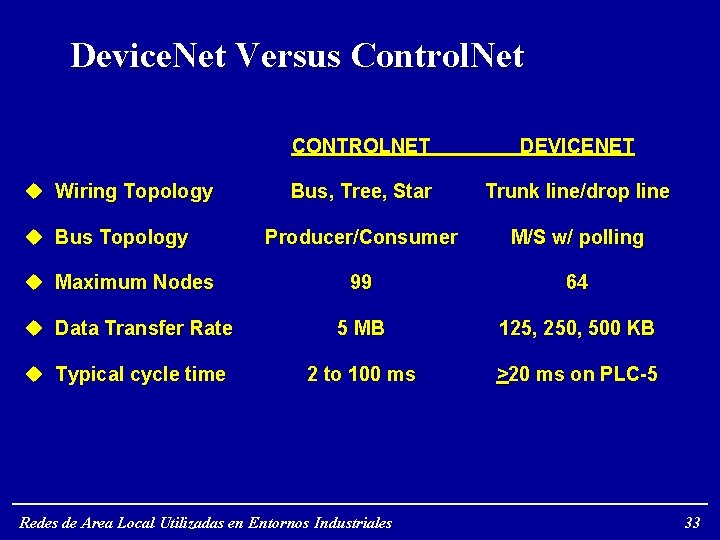 DeviceNet Versus ControlNet

| | CONTROLNET | DEVICENET |
|---|---|---|
| Wiring Topology | Bus, Tree, Star | Trunk line/drop line |
| Bus Topology | Producer/Consumer | M/S w/ polling |
| Maximum Nodes | 99 | 64 |
| Data Transfer Rate | 5 MB | 125, 250, 500 KB |
| Typical cycle time | 2 to 100 ms | $\geq$20 ms on PLC-5 |

Redes de Area Local Utilizadas en Entornos Industriales

33